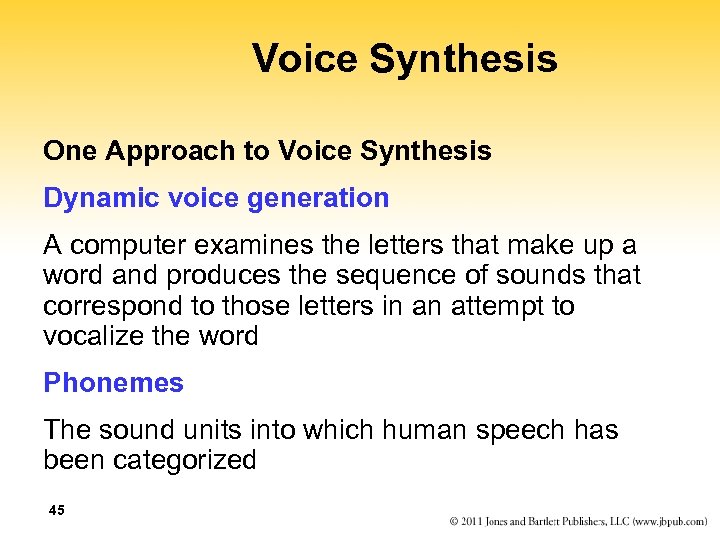 Voice Synthesis

One Approach to Voice Synthesis

Dynamic voice generation

A computer examines the letters that make up a word and produces the sequence of sounds that correspond to those letters in an attempt to vocalize the word

Phonemes

The sound units into which human speech has been categorized

45

© 2011 Jones and Bartlett Publishers, LLC (www.jbpub.com)